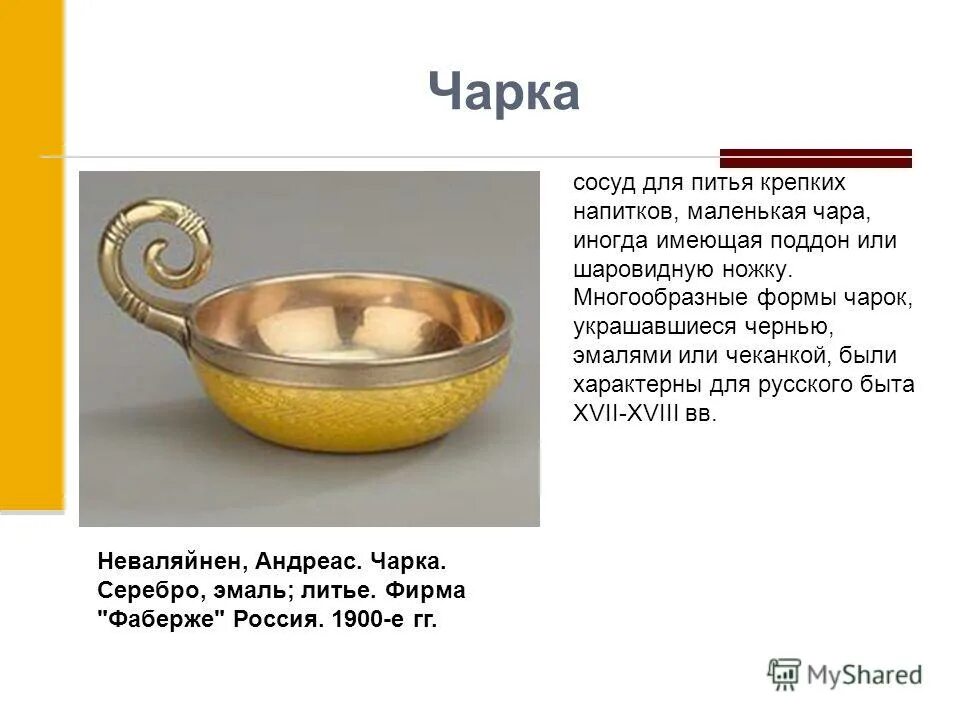 Чарка

сосуд для питья крепких напитков, маленькая чара, иногда имеющая поддон или шаровидную ножку. Многообразные формы чарок, украшавшиеся чернью, эмалями или чеканкой, были характерны для русского быта XVII-XVIII вв.

Неваляйнен, Андреас. Чарка. Серебро, эмаль; литье. Фирма "Фаберже" Россия. 1900-е гг.

MyShared